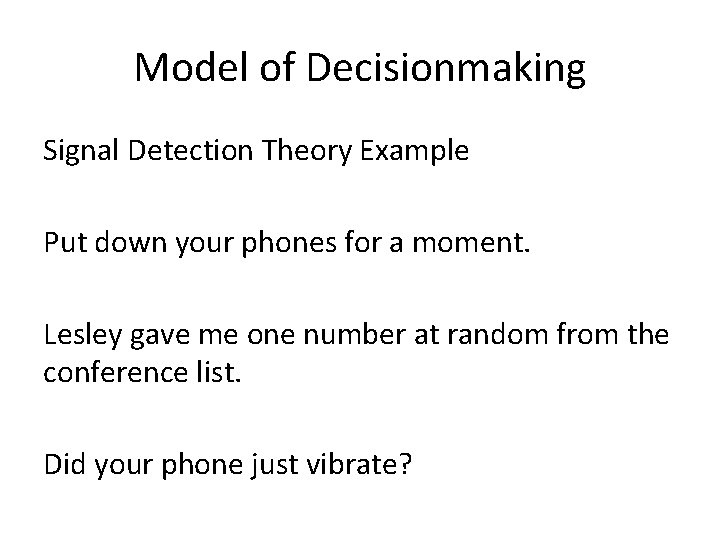 Model of Decisionmaking

Signal Detection Theory Example

Put down your phones for a moment.

Lesley gave me one number at random from the conference list.

Did your phone just vibrate?